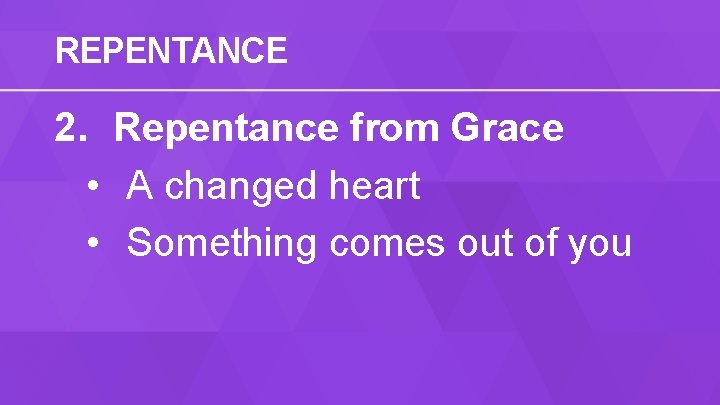 REPENTANCE

2. Repentance from Grace
• A changed heart
• Something comes out of you